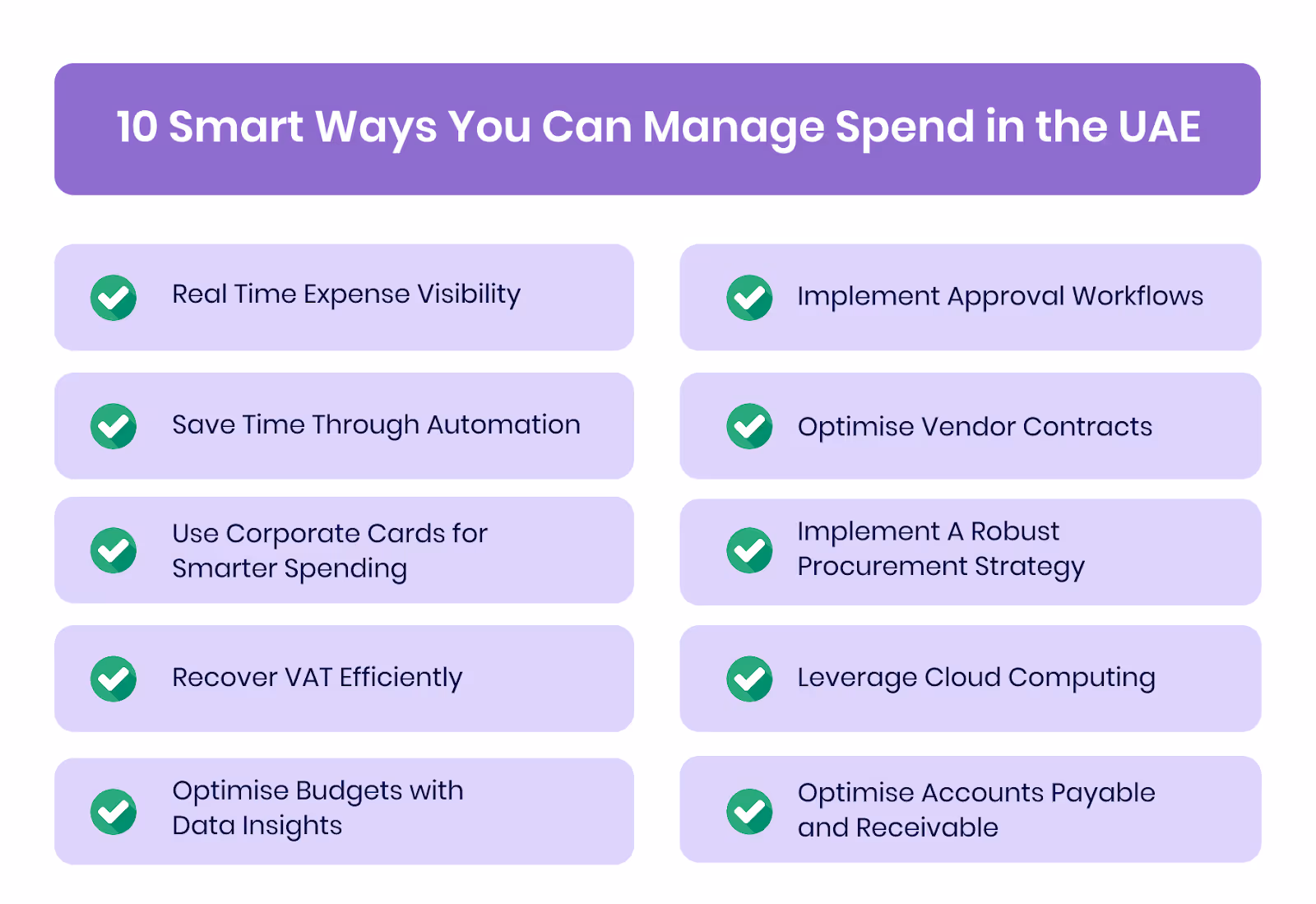 10 Smart Ways You Can Manage Spend in the UAE

Real Time Expense Visibility

Save Time Through Automation

Use Corporate Cards for Smarter Spending

Recover VAT Efficiently

Optimise Budgets with Data Insights

Implement Approval Workflows

Optimise Vendor Contracts

Implement A Robust Procurement Strategy

Leverage Cloud Computing

Optimise Accounts Payable and Receivable